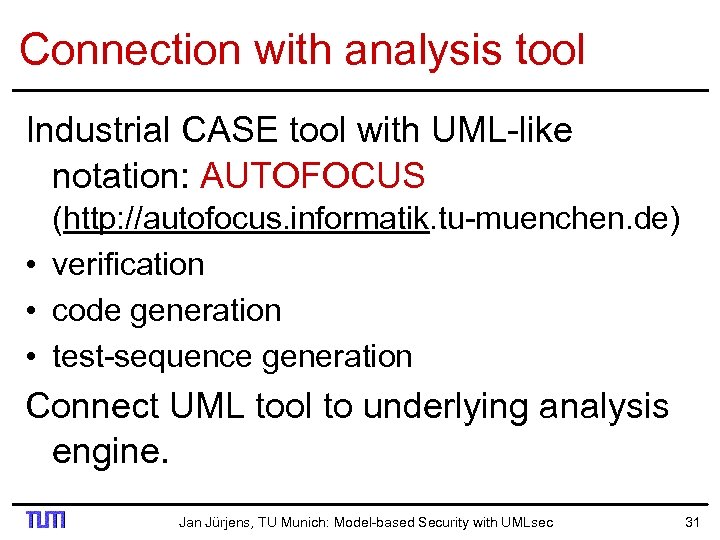 Connection with analysis tool

Industrial CASE tool with UML-like notation: AUTOFOCUS (http://autofocus.informatik.tu-muenchen.de)

• verification
• code generation
• test-sequence generation

Connect UML tool to underlying analysis engine.

TUM

Jan Jürjens, TU Munich: Model-based Security with UMLsec

31